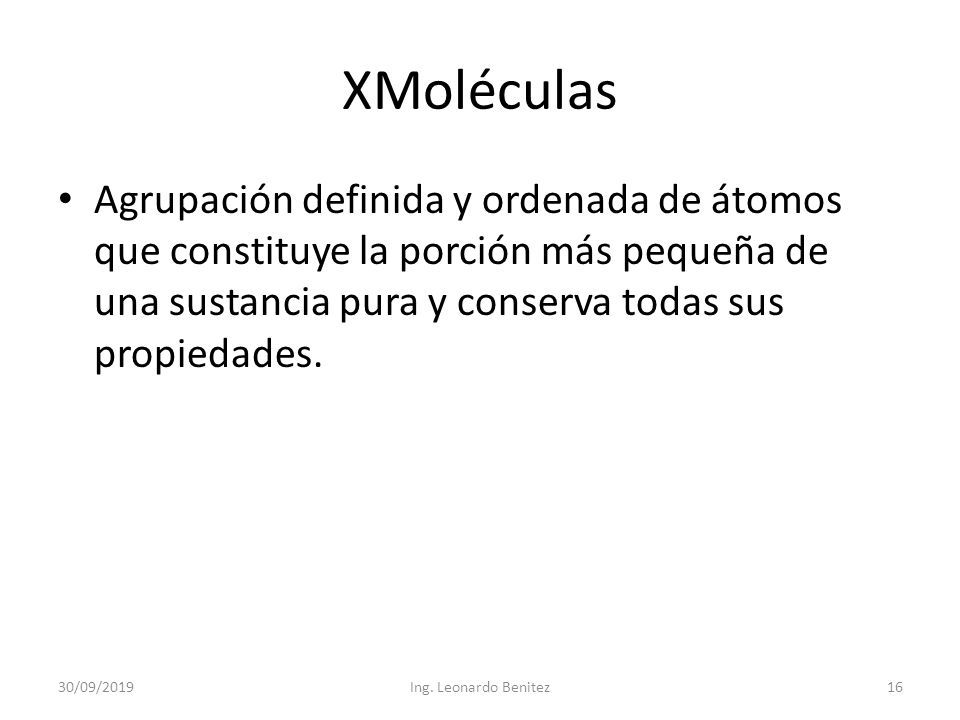 XMoléculas

• Agrupación definida y ordenada de átomos que constituye la porción más pequeña de una sustancia pura y conserva todas sus propiedades.

30/09/2019 Ing. Leonardo Benitez 16